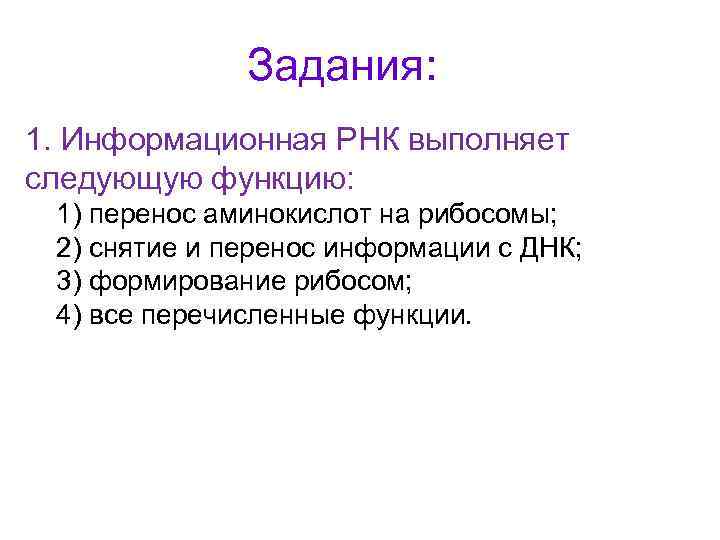 Задания:

1. Информационная РНК выполняет следующую функцию:

1) перенос аминокислот на рибосомы;
2) снятие и перенос информации с ДНК;
3) формирование рибосом;
4) все перечисленные функции.